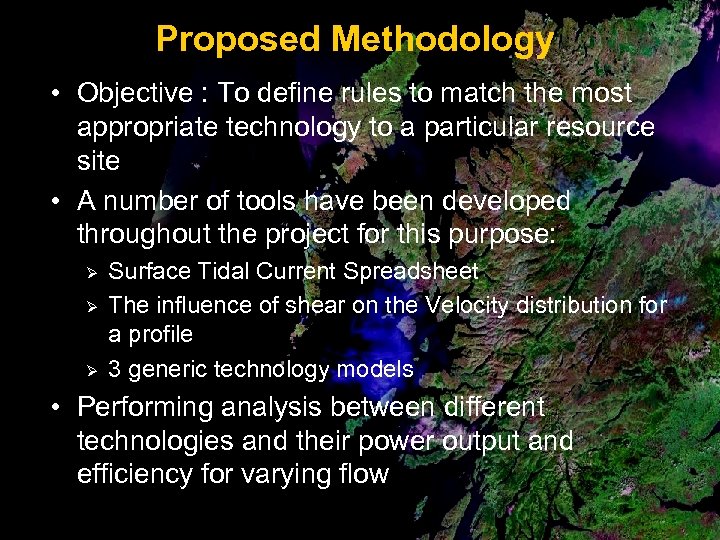 Proposed Methodology

• Objective : To define rules to match the most appropriate technology to a particular resource site

• A number of tools have been developed throughout the project for this purpose:

➢ Surface Tidal Current Spreadsheet

➢ The influence of shear on the Velocity distribution for a profile

➢ 3 generic technology models

• Performing analysis between different technologies and their power output and efficiency for varying flow